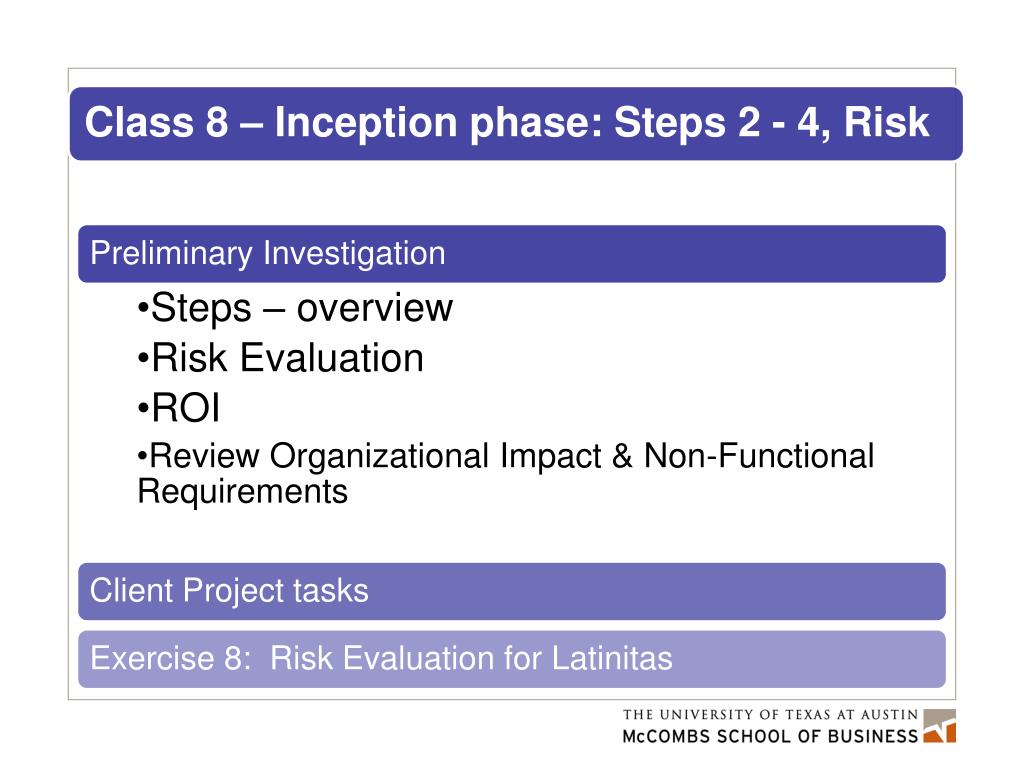 Class 8 – Inception phase: Steps 2 - 4, Risk

Preliminary Investigation

•Steps – overview
•Risk Evaluation
•ROI
•Review Organizational Impact & Non-Functional Requirements

Client Project tasks

Exercise 8:  Risk Evaluation for Latinitas

THE UNIVERSITY OF TEXAS AT AUSTIN
McCOMBS SCHOOL OF BUSINESS